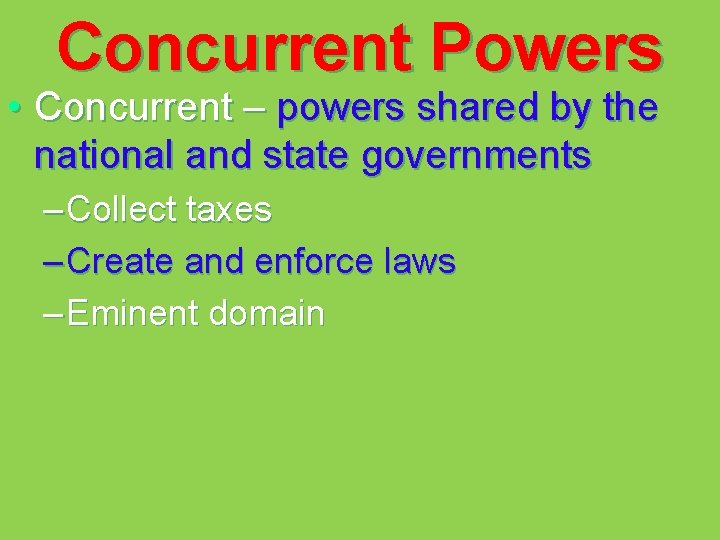 Concurrent Powers

• Concurrent – powers shared by the national and state governments

– Collect taxes

– Create and enforce laws

– Eminent domain